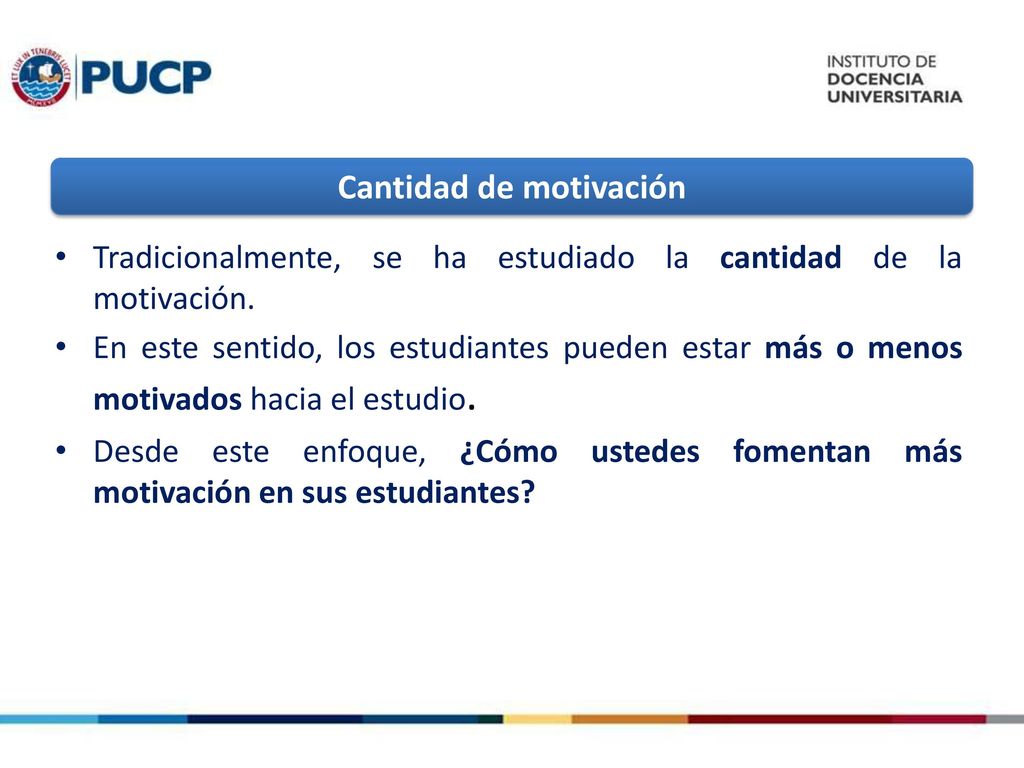 ET LUX IN TENEBRIS LUCET

PUCP

INSTITUTO DE DOCENCIA UNIVERSITARIA

Cantidad de motivación

• Tradicionalmente, se ha estudiado la cantidad de la motivación.

• En este sentido, los estudiantes pueden estar más o menos motivados hacia el estudio.

• Desde este enfoque, ¿Cómo ustedes fomentan más motivación en sus estudiantes?